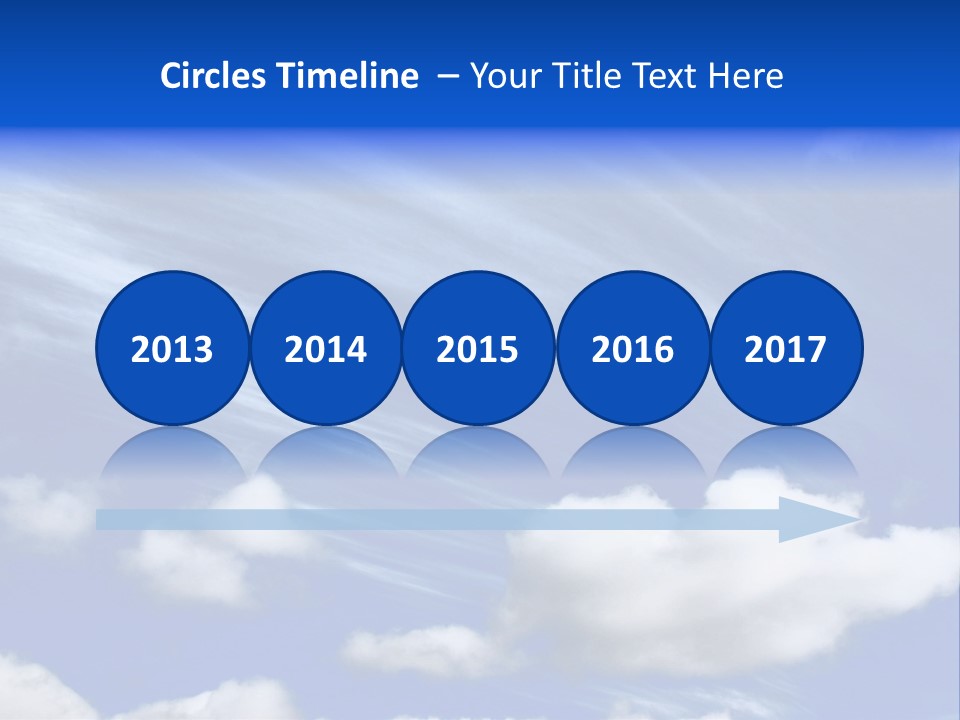 Circles Timeline – Your Title Text Here

2013 2014 2015 2016 2017